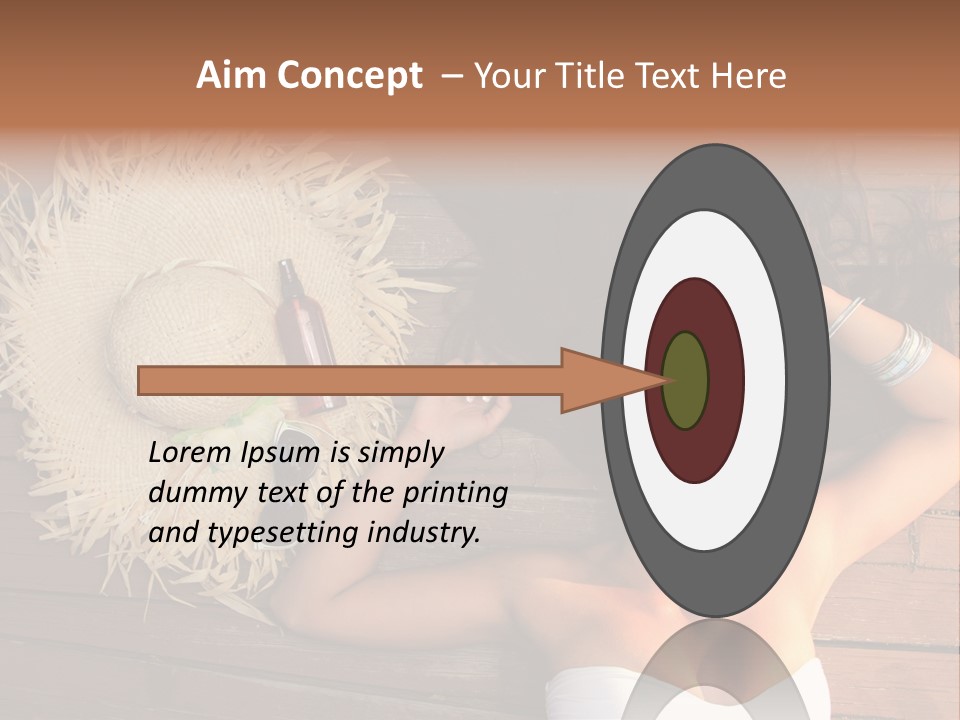 Aim Concept – Your Title Text Here

Lorem Ipsum is simply dummy text of the printing and typesetting industry.